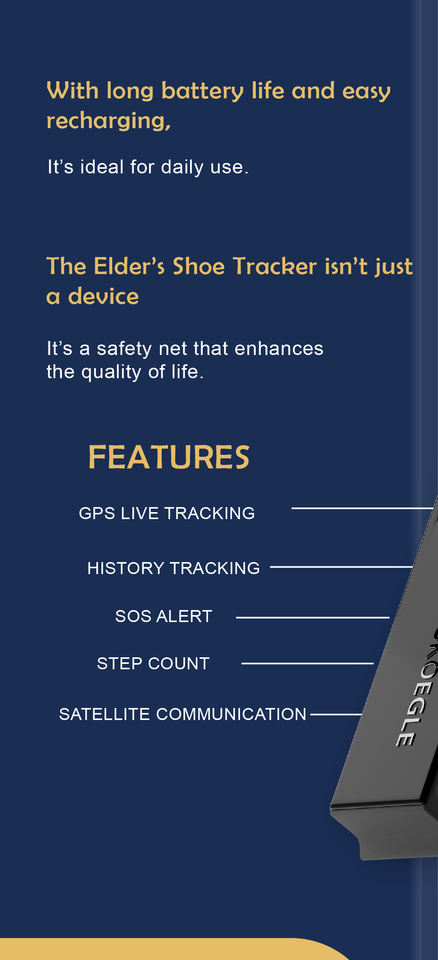 With long battery life and easy recharging,

It's ideal for daily use.

The Elder's Shoe Tracker isn't just a device

It's a safety net that enhances the quality of life.

FEATURES

GPS LIVE TRACKING

HISTORY TRACKING

SOS ALERT

STEP COUNT

SATELLITE COMMUNICATION

KOEGLE